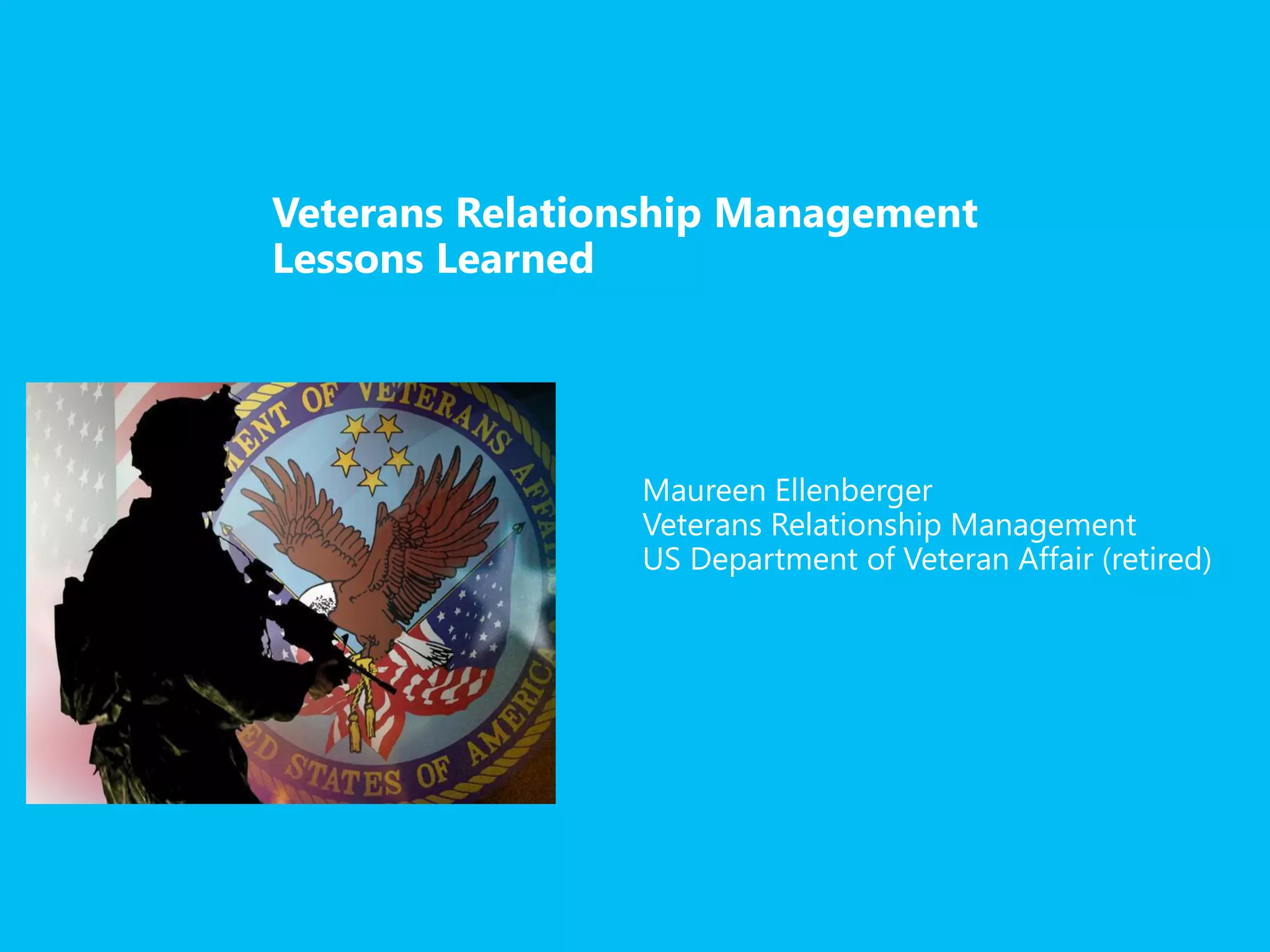 Veterans Relationship Management
Lessons Learned

MENT OF VETERANS AFFAI
ED STATES OF AMERICA

Maureen Ellenberger
Veterans Relationship Management
US Department of Veteran Affair (retired)